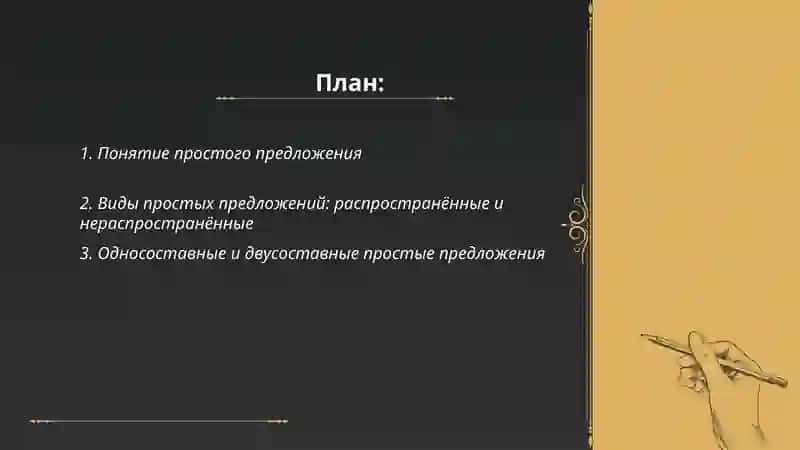 План:

1. Понятие простого предложения

2. Виды простых предложений: распространённые и нераспространённые

3. Односоставные и двусоставные простые предложения